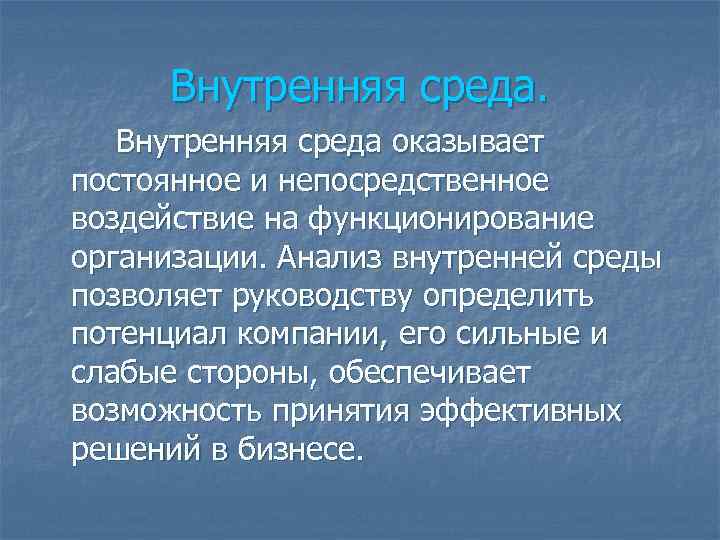 Внутренняя среда.

Внутренняя среда оказывает постоянное и непосредственное воздействие на функционирование организации. Анализ внутренней среды позволяет руководству определить потенциал компании, его сильные и слабые стороны, обеспечивает возможность принятия эффективных решений в бизнесе.